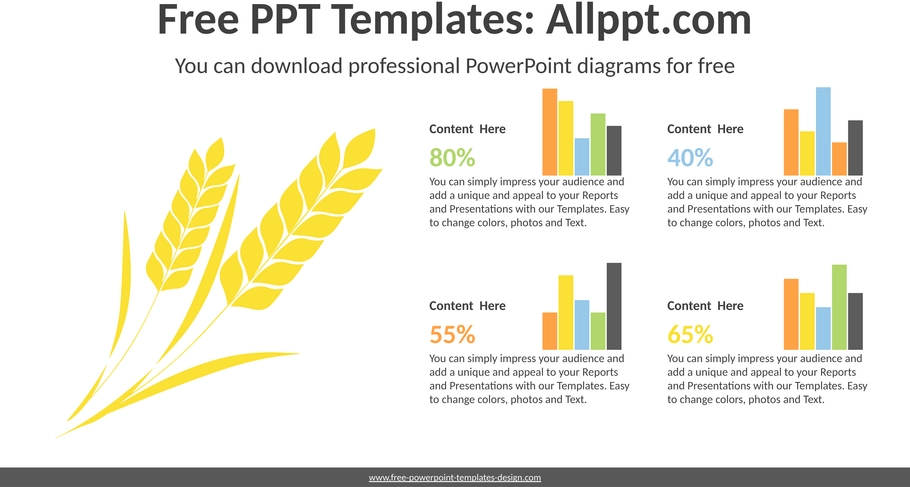 Free PPT Templates: Allppt.com

You can download professional PowerPoint diagrams for free

Content Here

80%

You can simply impress your audience and add a unique and appeal to your Reports and Presentations with our Templates. Easy to change colors, photos and Text.

Content Here

40%

You can simply impress your audience and add a unique and appeal to your Reports and Presentations with our Templates. Easy to change colors, photos and Text.

Content Here

55%

You can simply impress your audience and add a unique and appeal to your Reports and Presentations with our Templates. Easy to change colors, photos and Text.

Content Here

65%

You can simply impress your audience and add a unique and appeal to your Reports and Presentations with our Templates. Easy to change colors, photos and Text.

www.free-powerpoint-templates-design.com